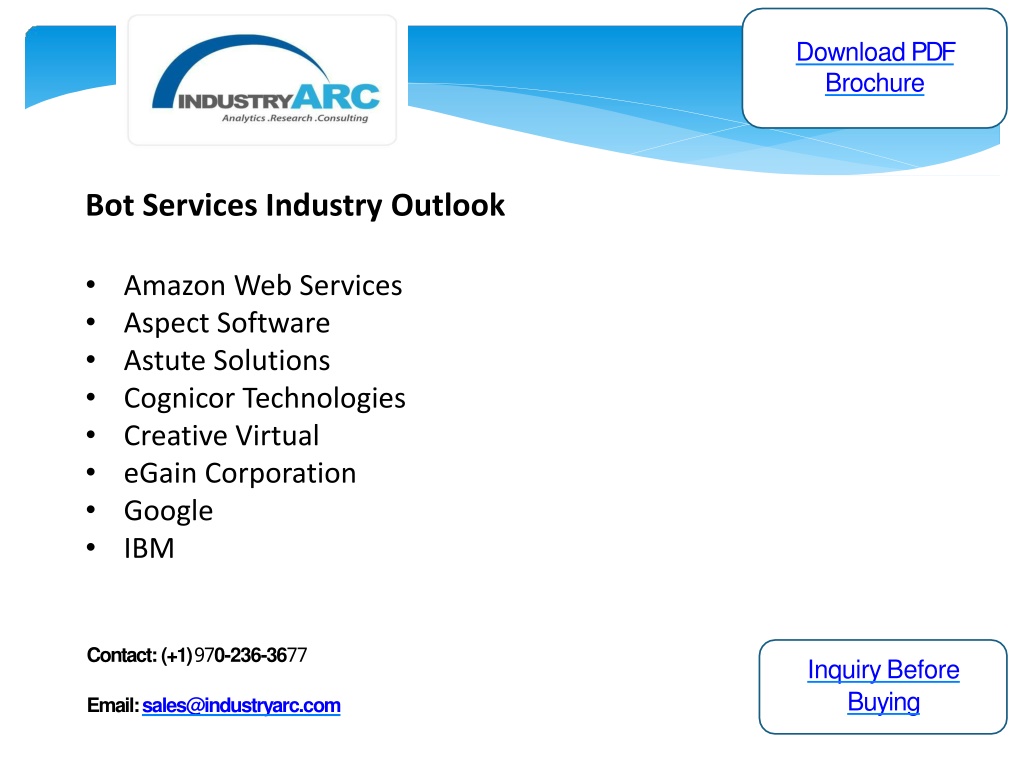 INDUSTRYARC
Analytics .Research .Consulting

Download PDF Brochure

Bot Services Industry Outlook

• Amazon Web Services
• Aspect Software
• Astute Solutions
• Cognicor Technologies
• Creative Virtual
• eGain Corporation
• Google
• IBM

Contact: (+1) 970-236-3677

Email: sales@industryarc.com

Inquiry Before Buying